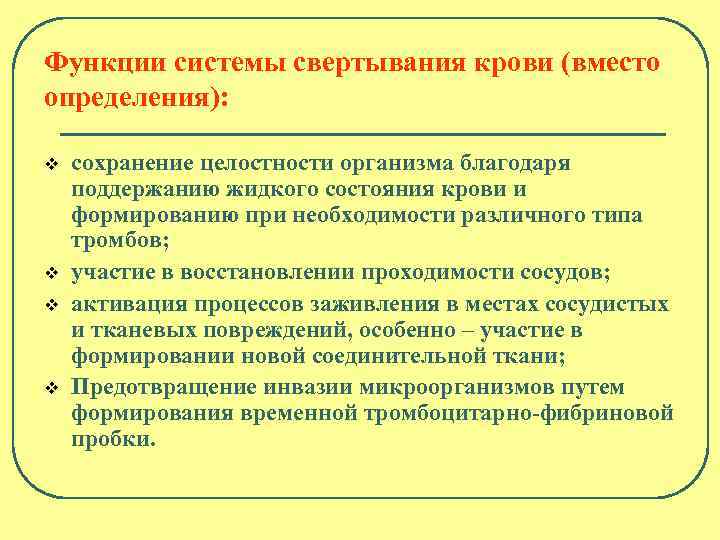 Функции системы свертывания крови (вместо определения):

❖ сохранение целостности организма благодаря поддержанию жидкого состояния крови и формированию при необходимости различного типа тромбов;
❖ участие в восстановлении проходимости сосудов;
❖ активация процессов заживления в местах сосудистых и тканевых повреждений, особенно – участие в формировании новой соединительной ткани;
❖ Предотвращение инвазии микроорганизмов путем формирования временной тромбоцитарно-фибриновой пробки.